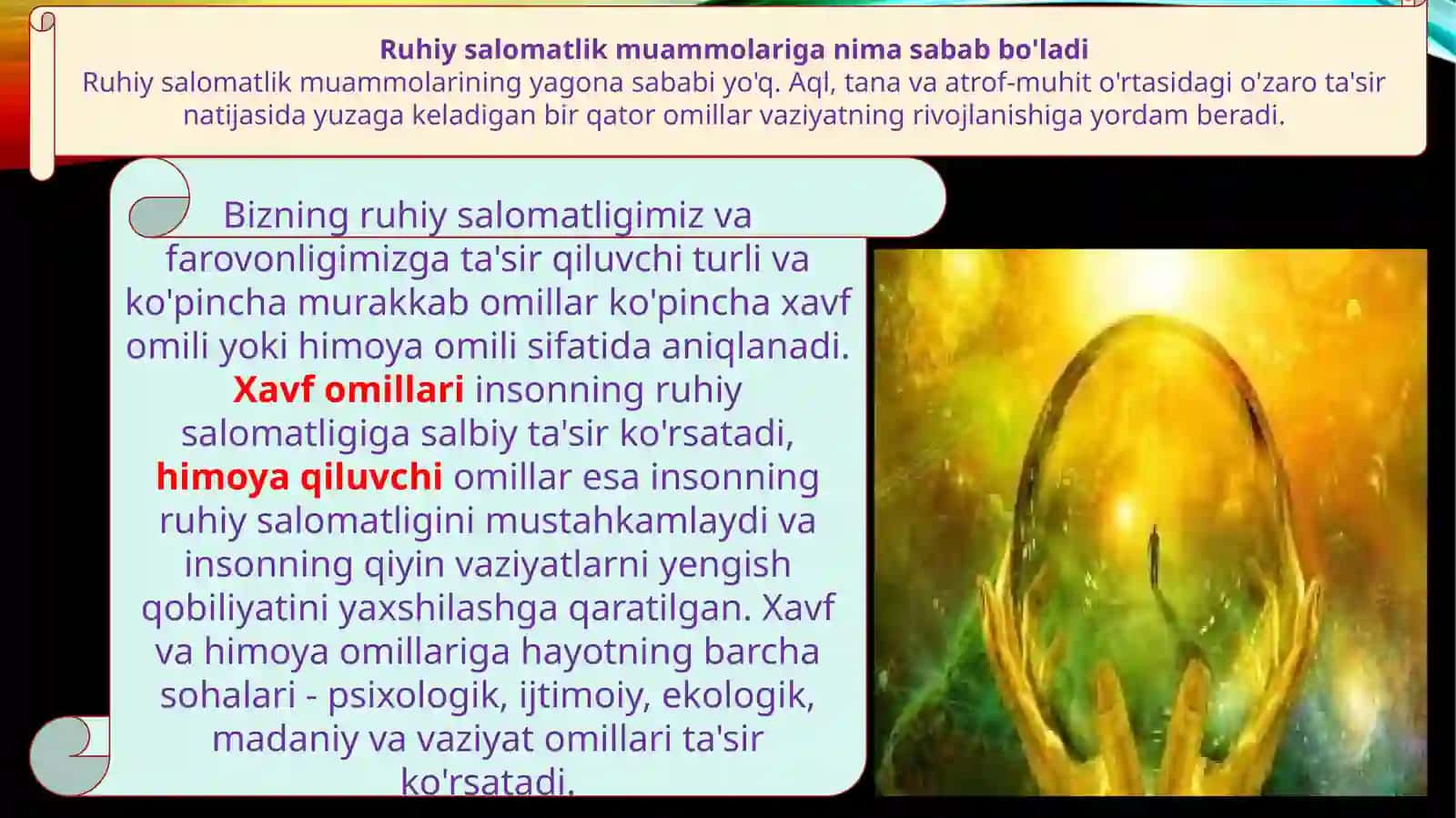 Ruhiy salomatlik muammolariga nima sabab bo'ladi
Ruhiy salomatlik muammolarining yagona sababi yo'q. Aql, tana va atrof-muhit o'rtasidagi o'zaro ta'sir natijasida yuzaga keladigan bir qator omillar vaziyatning rivojlanishiga yordam beradi.

Bizning ruhiy salomatligimiz va farovonligimizga ta'sir qiluvchi turli va ko'pincha murakkab omillar ko'pincha xavf omili yoki himoya omili sifatida aniqlanadi. Xavf omillari insonning ruhiy salomatligiga salbiy ta'sir ko'rsatadi, himoya qiluvchi omillar esa insonning ruhiy salomatligini mustahkamlaydi va insonning qiyin vaziyatlarni yengish qobiliyatini yaxshilashga qaratilgan. Xavf va himoya omillariga hayotning barcha sohalari - psixologik, ijtimoiy, ekologik, madaniy va vaziyat omillari ta'sir ko'rsatadi.